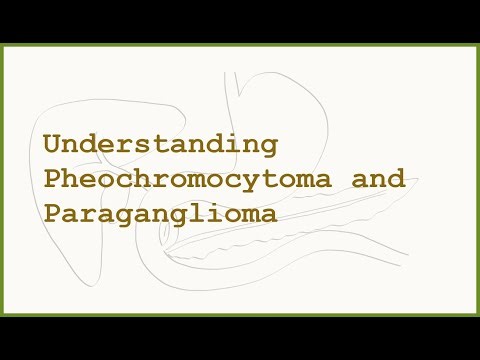 Understanding Pheochromocytoma and Paraganglioma